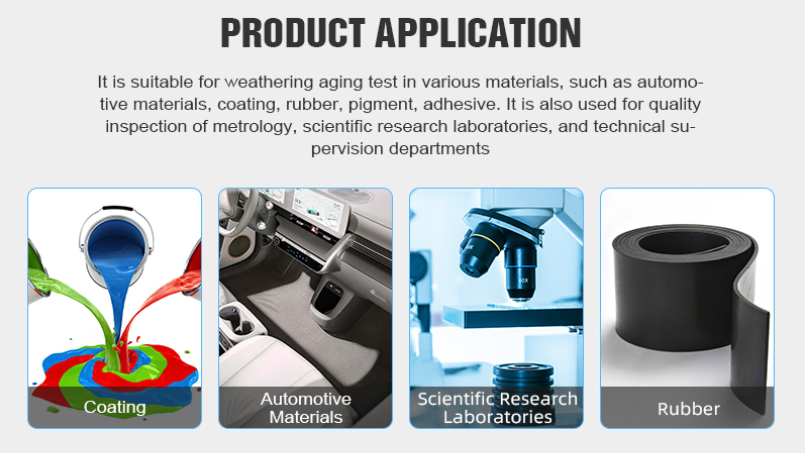 PRODUCT APPLICATION

It is suitable for weathering aging test in various materials, such as automotive materials, coating, rubber, pigment, adhesive. It is also used for quality inspection of metrology, scientific research laboratories, and technical supervision departments

Coating

Automotive Materials

Scientific Research Laboratories

Rubber